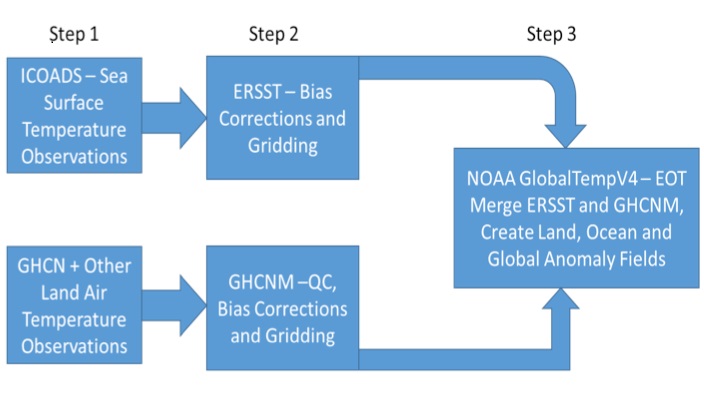 Step 1

Step 2

Step 3

ICOADS – Sea Surface Temperature Observations

ERSST – Bias Corrections and Gridding

NOAA GlobalTempV4 – EOT Merge ERSST and GHCNM, Create Land, Ocean and Global Anomaly Fields

GHCN + Other Land Air Temperature Observations

GHCNM –QC, Bias Corrections and Gridding